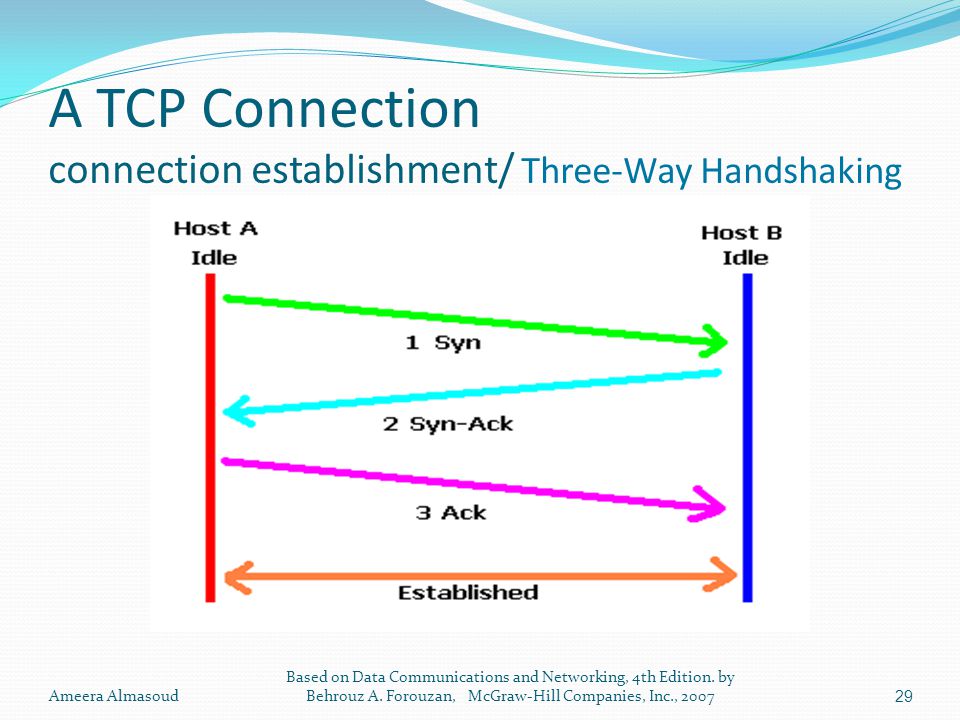 A TCP Connection
connection establishment/ Three-Way Handshaking

Host A
Idle

Host B
Idle

1 Syn

2 Syn-Ack

3 Ack

Established

Ameera Almasoud

Based on Data Communications and Networking, 4th Edition. by Behrouz A. Forouzan, McGraw-Hill Companies, Inc., 2007

29